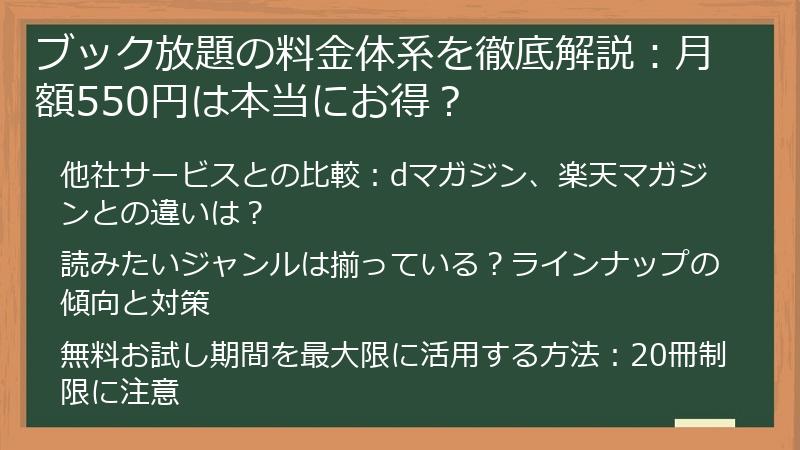 ブック放題の料金体系を徹底解説：月額550円は本当にお得？

他社サービスとの比較：dマガジン、楽天マガジンとの違いは？

読みたいジャンルは揃っている？ラインナップの傾向と対策

無料お試し期間を最大限に活用する方法：20冊制限に注意